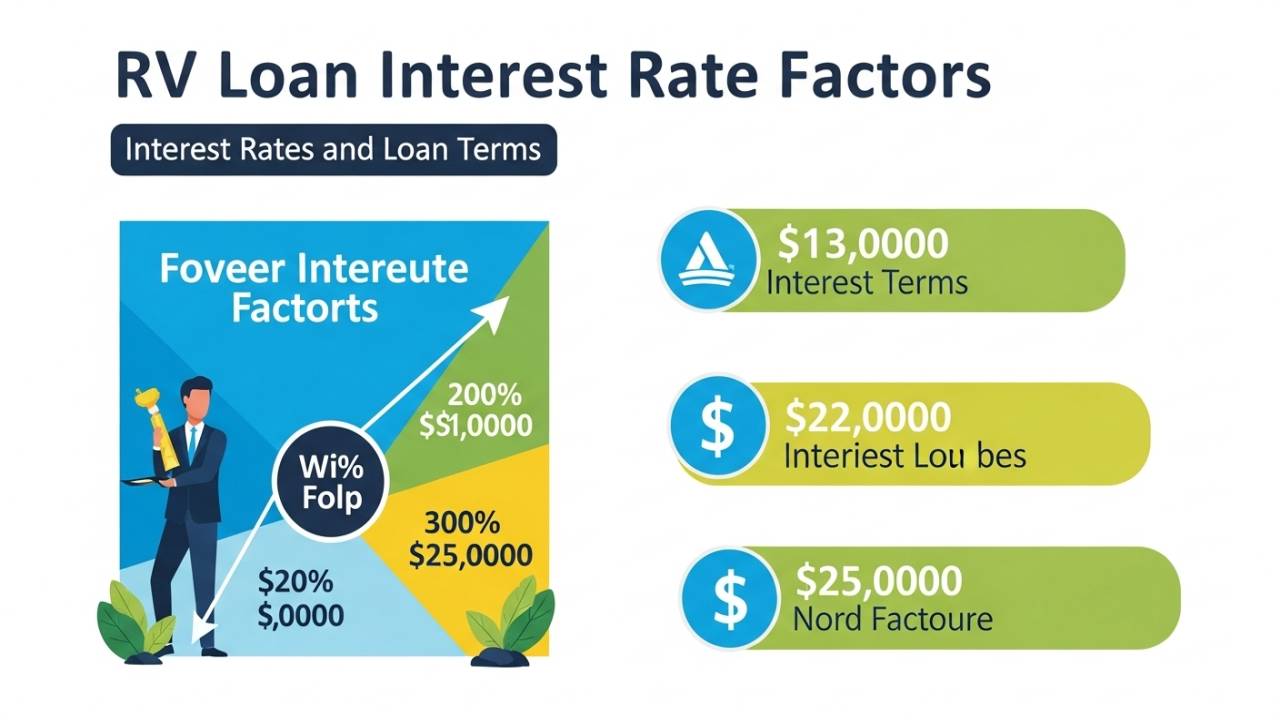 RV Loan Interest Rate Factors

Interest Rates and Loan Terms

Foveer Intereute Factorts

200%
$$1,0000

Wi%
Folp

300%
$25,0000

$20%
$,0000

$13,0000
Interest Terms

$
$22,0000
Interiest Lou bes

$
$25,0000
Nord Factoure